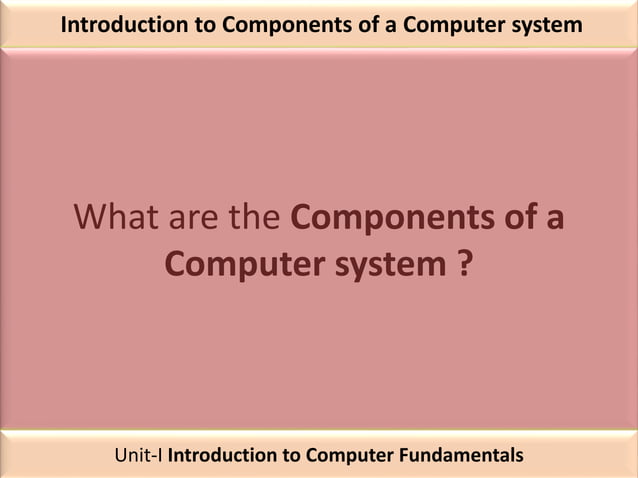 Introduction to Components of a Computer system

What are the Components of a Computer system ?

Unit-I Introduction to Computer Fundamentals